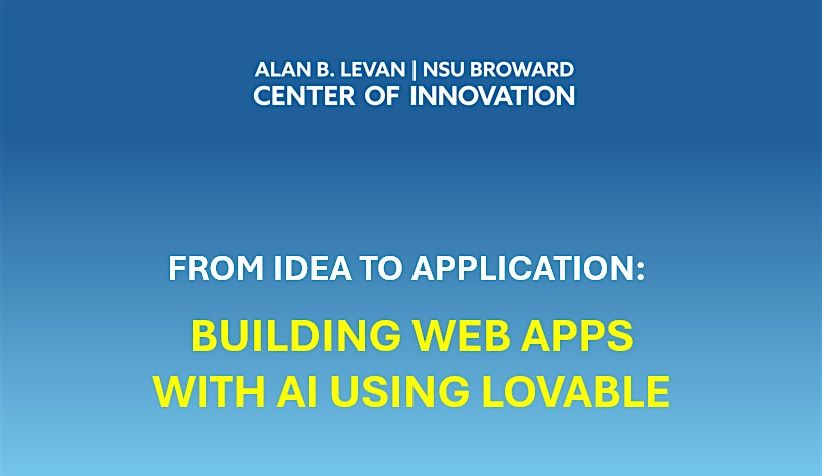 ALAN B. LEVAN | NSU BROWARD
CENTER OF INNOVATION

FROM IDEA TO APPLICATION:

BUILDING WEB APPS WITH AI USING LOVABLE